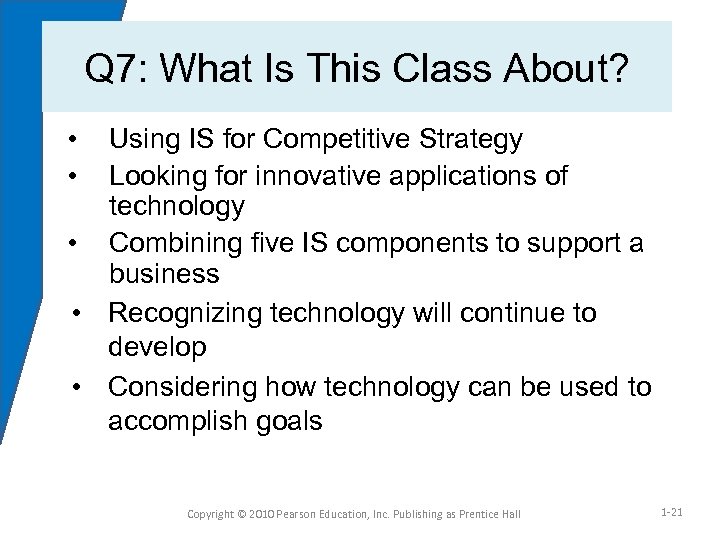 Q7: What Is This Class About?

• Using IS for Competitive Strategy
• Looking for innovative applications of technology
• Combining five IS components to support a business
• Recognizing technology will continue to develop
• Considering how technology can be used to accomplish goals

Copyright © 2010 Pearson Education, Inc. Publishing as Prentice Hall

1-21